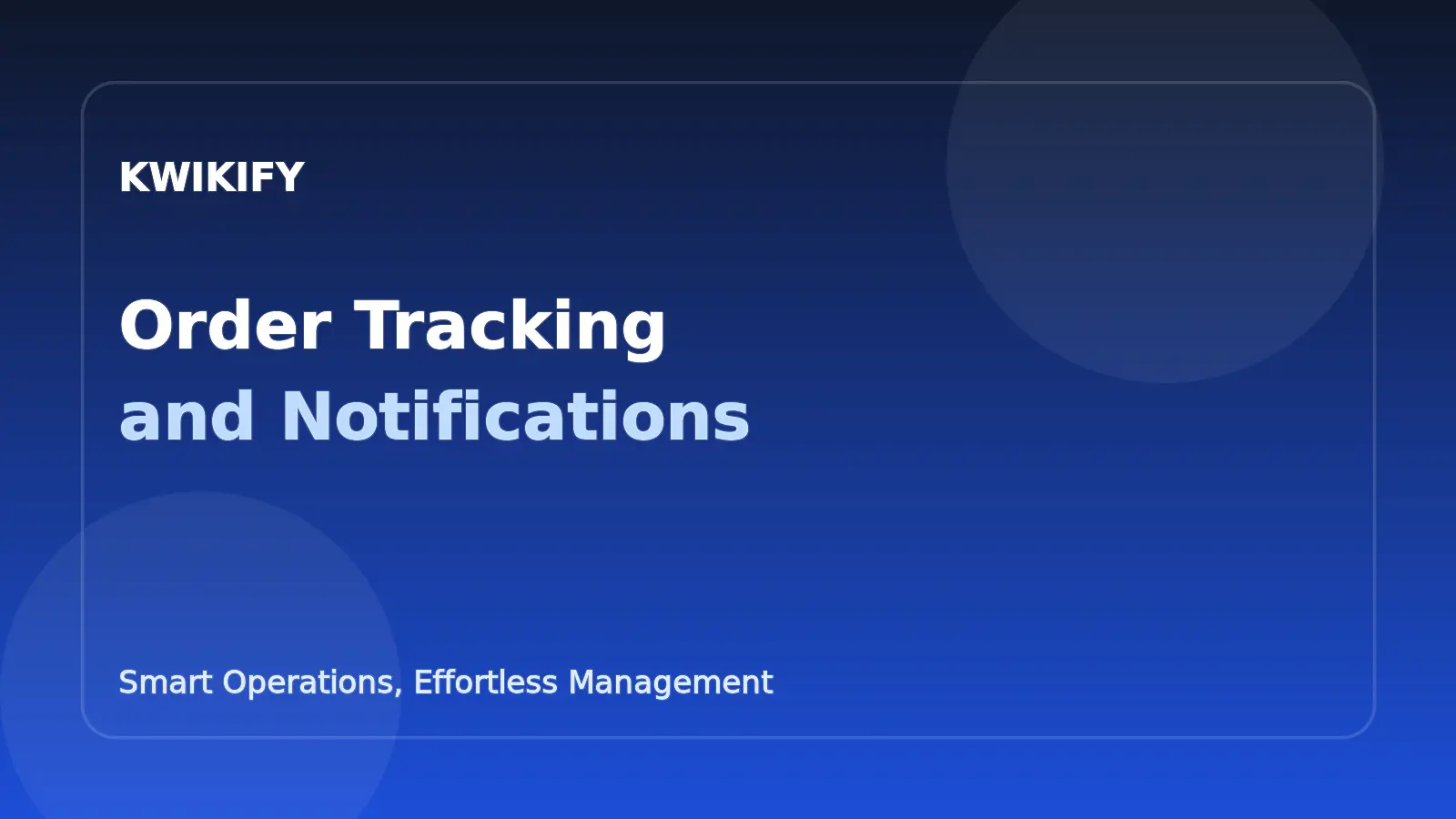 KWIKIFY

Order Tracking
and Notifications

Smart Operations, Effortless Management